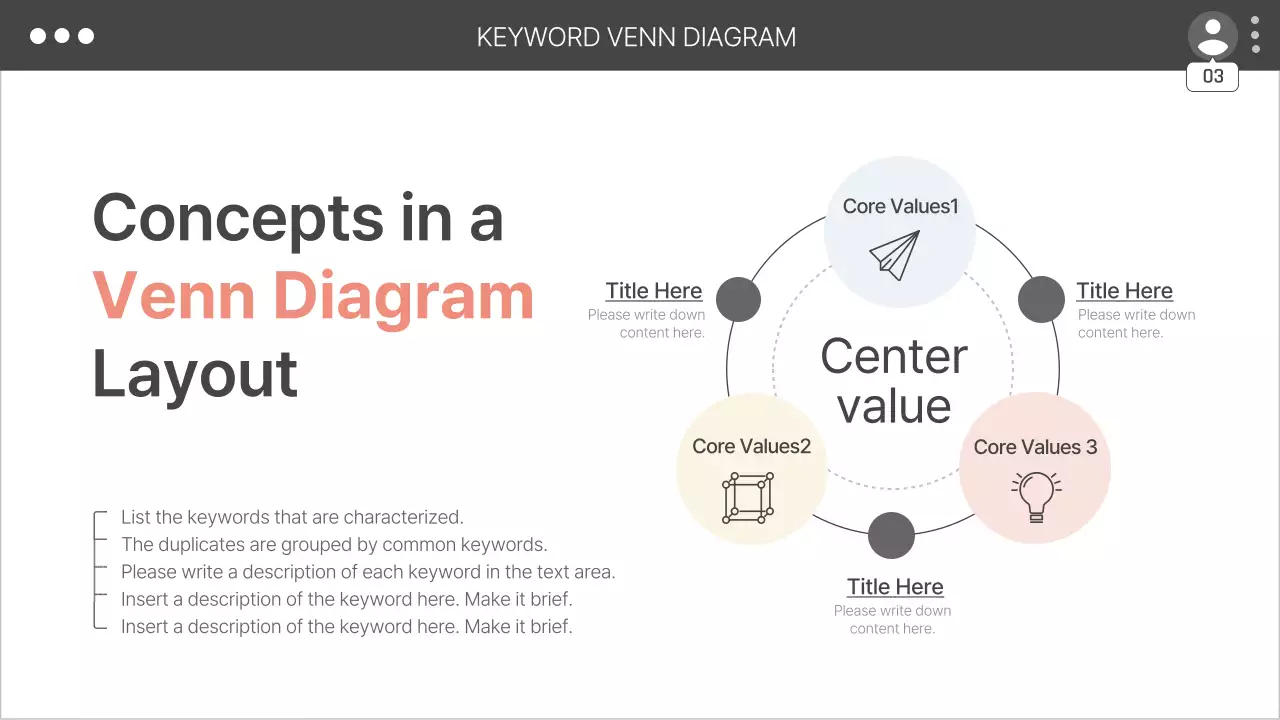 KEYWORD VENN DIAGRAM

03

Concepts in a Venn Diagram Layout

List the keywords that are characterized.
The duplicates are grouped by common keywords.
Please write a description of each keyword in the text area.
Insert a description of the keyword here. Make it brief.
Insert a description of the keyword here. Make it brief.

Core Values1

Title Here
Please write down content here.

Title Here
Please write down content here.

Center value

Core Values2

Core Values 3

Title Here
Please write down content here.